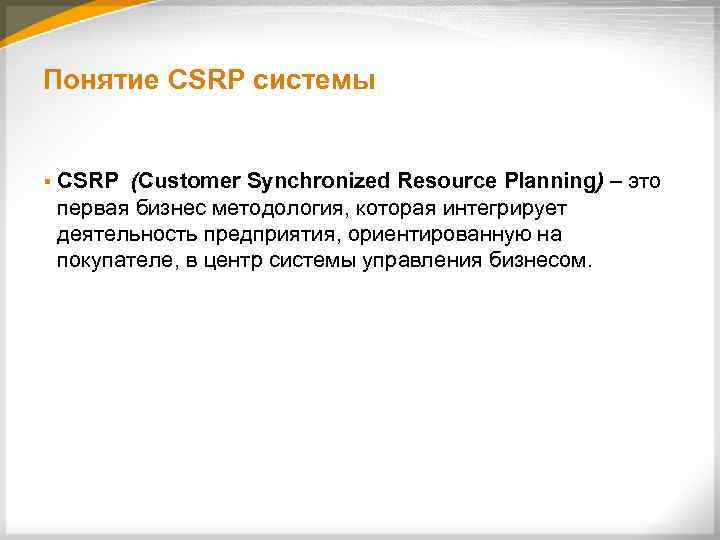 Понятие CSRP системы

▪ CSRP (Customer Synchronized Resource Planning) – это первая бизнес методология, которая интегрирует деятельность предприятия, ориентированную на покупателе, в центр системы управления бизнесом.